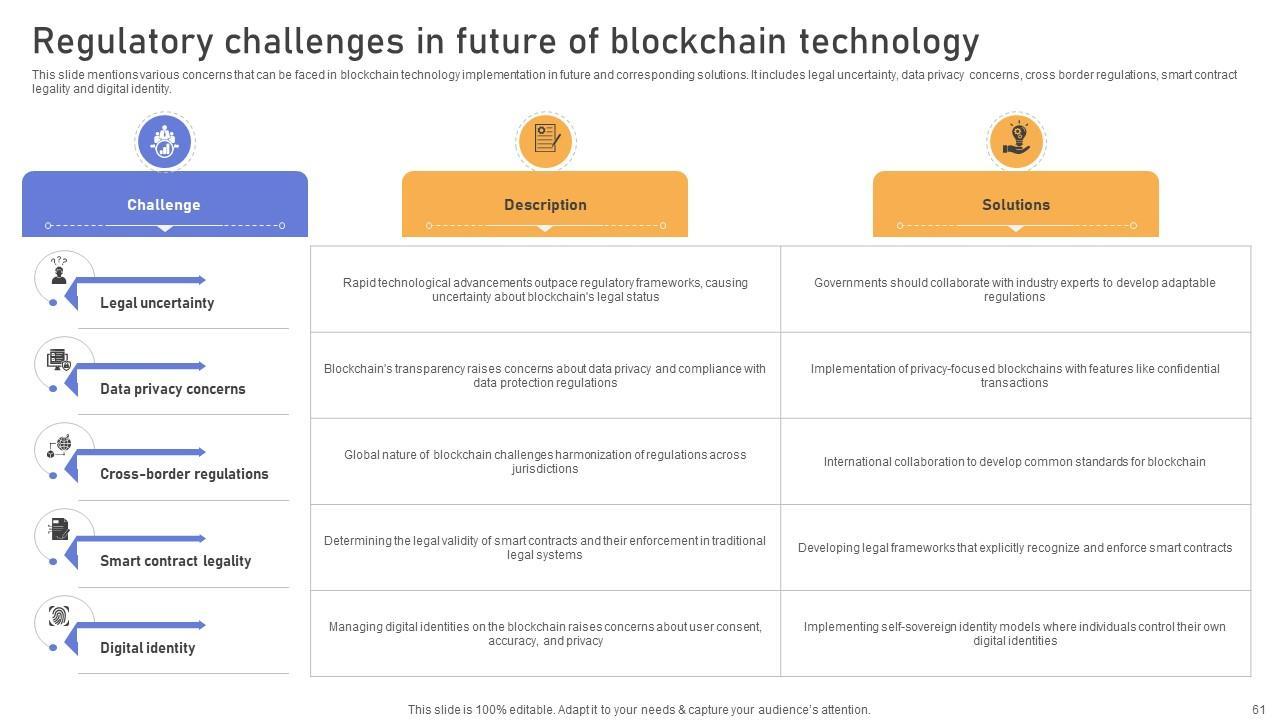 Regulatory challenges in future of blockchain technology

This slide mentions various concerns that can be faced in blockchain technology implementation in future and corresponding solutions. It includes legal uncertainty, data privacy concerns, cross border regulations, smart contract legality and digital identity.

| Challenge | Description | Solutions |
|---|---|---|
| Legal uncertainty | Rapid technological advancements outpace regulatory frameworks, causing uncertainty about blockchain's legal status | Governments should collaborate with industry experts to develop adaptable regulations |
| Data privacy concerns | Blockchain's transparency raises concerns about data privacy and compliance with data protection regulations | Implementation of privacy-focused blockchains with features like confidential transactions |
| Cross-border regulations | Global nature of blockchain challenges harmonization of regulations across jurisdictions | International collaboration to develop common standards for blockchain |
| Smart contract legality | Determining the legal validity of smart contracts and their enforcement in traditional legal systems | Developing legal frameworks that explicitly recognize and enforce smart contracts |
| Digital identity | Managing digital identities on the blockchain raises concerns about user consent, accuracy, and privacy | Implementing self-sovereign identity models where individuals control their own digital identities |

This slide is 100% editable. Adapt it to your needs & capture your audience's attention.

61